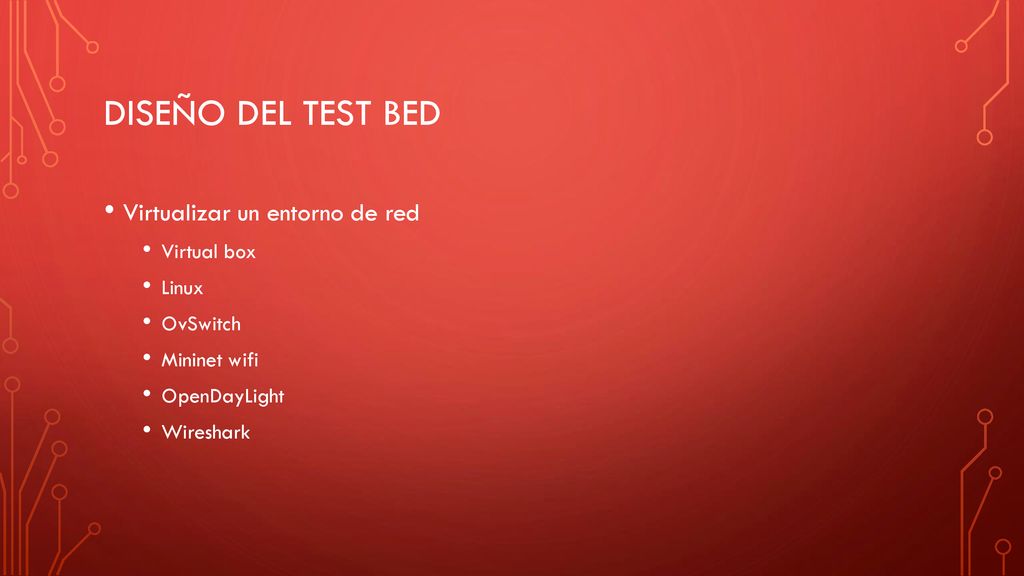 DISEÑO DEL TEST BED

• Virtualizar un entorno de red
  • Virtual box
  • Linux
  • OvSwitch
  • Mininet wifi
  • OpenDayLight
  • Wireshark